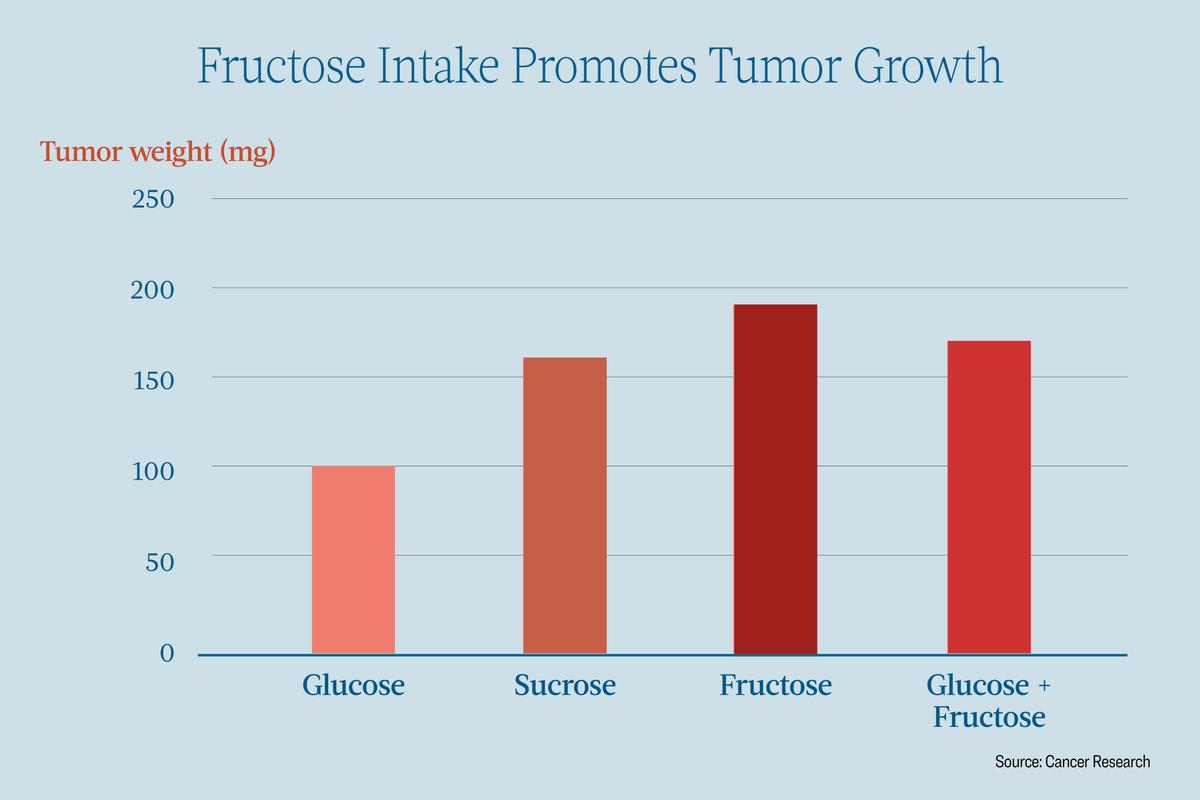 Fructose Intake Promotes Tumor Growth

Tumor weight (mg)

250
200
150
100
50
0

Glucose
Sucrose
Fructose
Glucose + Fructose

Source: Cancer Research